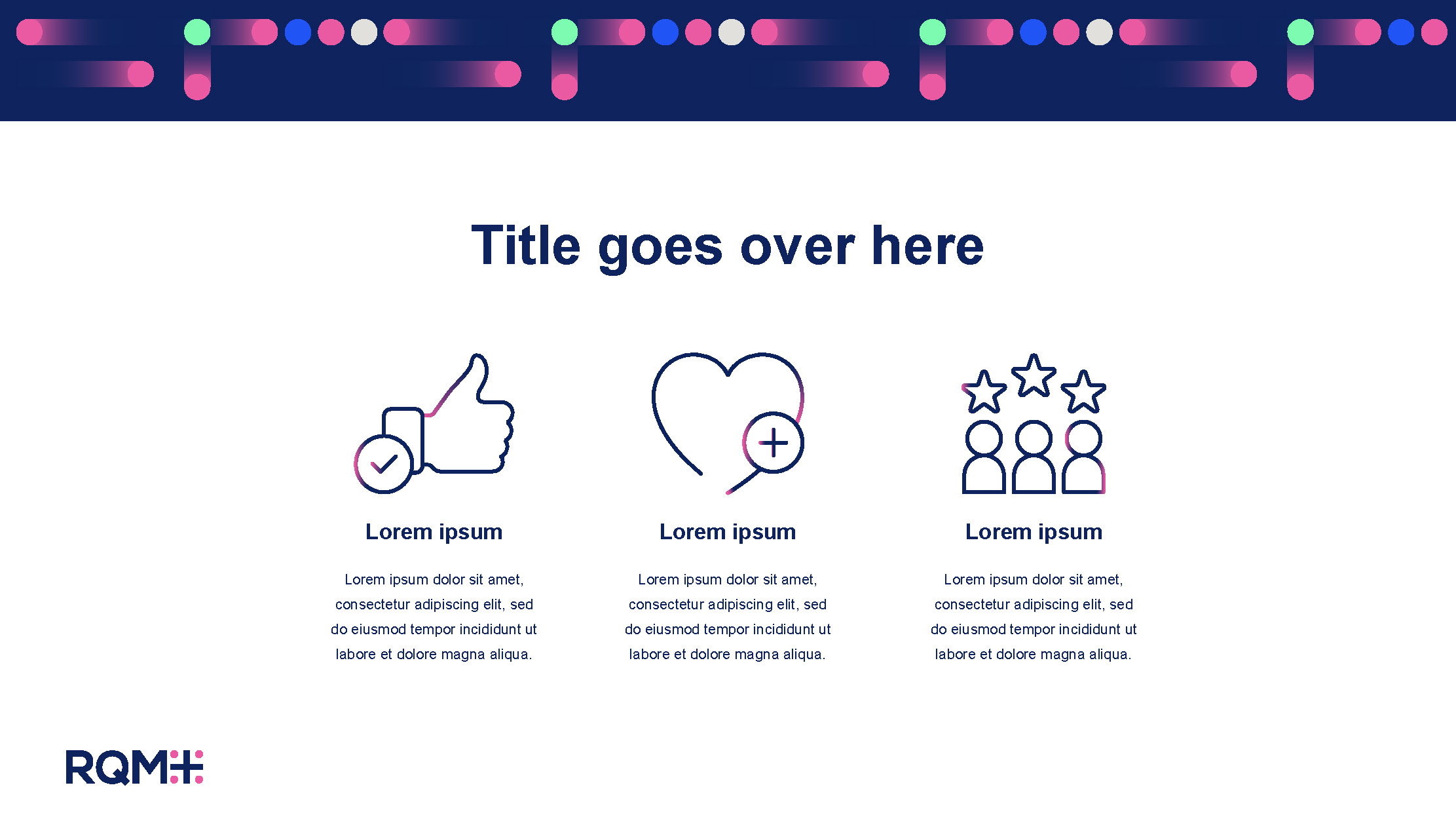 Title goes over here

Lorem ipsum

Lorem ipsum dolor sit amet, consectetur adipiscing elit, sed do eiusmod tempor incididunt ut labore et dolore magna aliqua.

Lorem ipsum

Lorem ipsum dolor sit amet, consectetur adipiscing elit, sed do eiusmod tempor incididunt ut labore et dolore magna aliqua.

Lorem ipsum

Lorem ipsum dolor sit amet, consectetur adipiscing elit, sed do eiusmod tempor incididunt ut labore et dolore magna aliqua.

RQM+